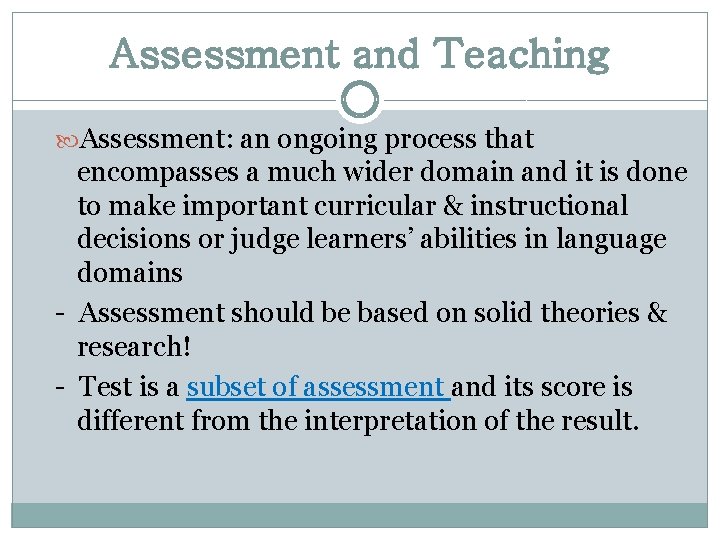 Assessment and Teaching

Assessment: an ongoing process that encompasses a much wider domain and it is done to make important curricular & instructional decisions or judge learners' abilities in language domains

- Assessment should be based on solid theories & research!
- Test is a subset of assessment and its score is different from the interpretation of the result.